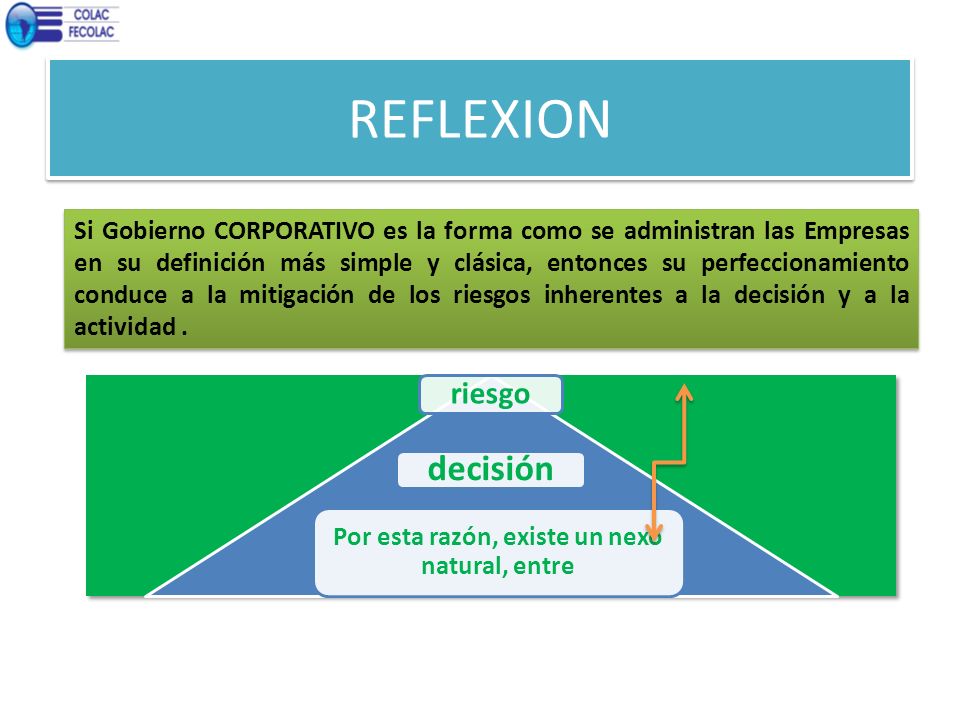 COLAC
FECOLAC

REFLEXION

Si Gobierno CORPORATIVO es la forma como se administran las Empresas en su definición más simple y clásica, entonces su perfeccionamiento conduce a la mitigación de los riesgos inherentes a la decisión y a la actividad .

riesgo

decisión

Por esta razón, existe un nexo natural, entre